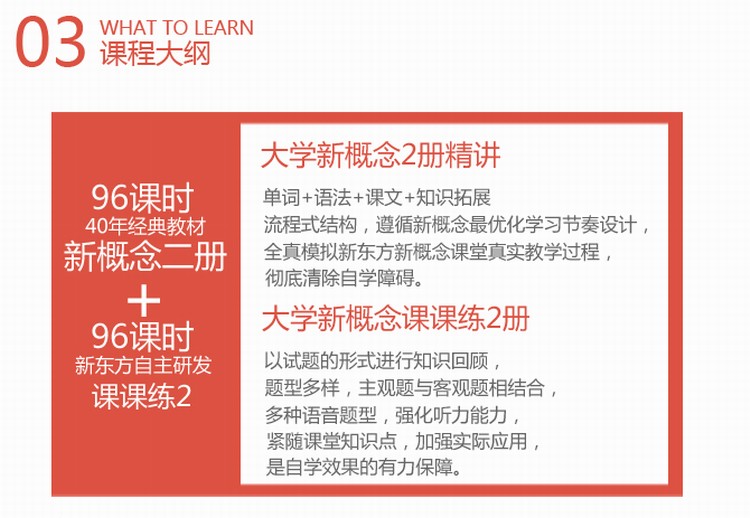 03 WHAT TO LEARN
课程大纲

96课时
40年经典教材
新概念二册
+
96课时
新东方自主研发
课课练2

大学新概念2册精讲

单词+语法+课文+知识拓展
流程式结构，遵循新概念最优化学习节奏设计，
全真模拟新东方新概念课堂真实教学过程，
彻底清除自学障碍。

大学新概念课课练2册

以试题的形式进行知识回顾，
题型多样，主观题与客观题相结合，
多种语音题型，强化听力能力，
紧随课堂知识点，加强实际应用，
是自学效果的有力保障。